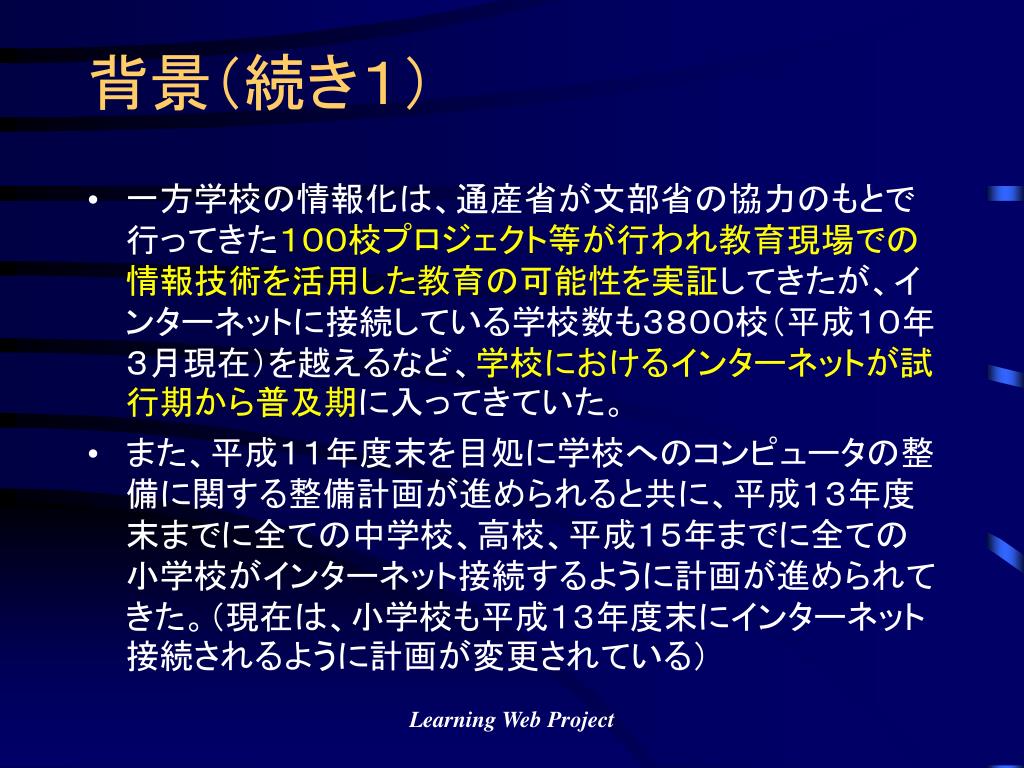 背景（続き1）

• 一方学校の情報化は、通産省が文部省の協力のもとで行ってきた100校プロジェクト等が行われ教育現場での情報技術を活用した教育の可能性を実証してきたが、インターネットに接続している学校数も3800校（平成10年3月現在）を越えるなど、学校におけるインターネットが試行期から普及期に入ってきていた。

• また、平成11年度末を目処に学校へのコンピュータの整備に関する整備計画が進められると共に、平成13年度末までに全ての中学校、高校、平成15年までに全ての小学校がインターネット接続するように計画が進められてきた。（現在は、小学校も平成13年度末にインターネット接続されるように計画が変更されている）

Learning Web Project